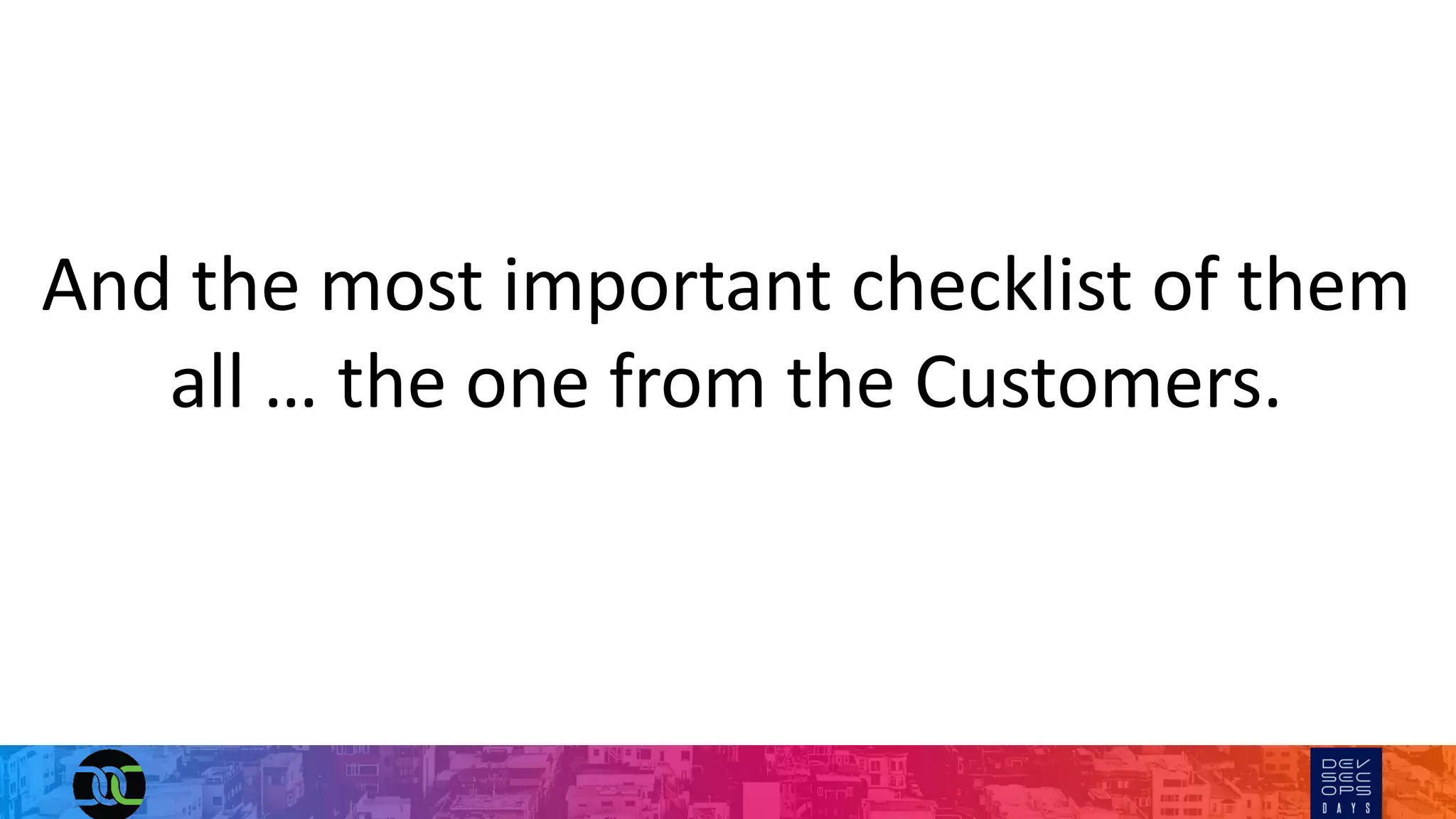 And the most important checklist of them all … the one from the Customers.

DEV
SEC
OPS
DAYS